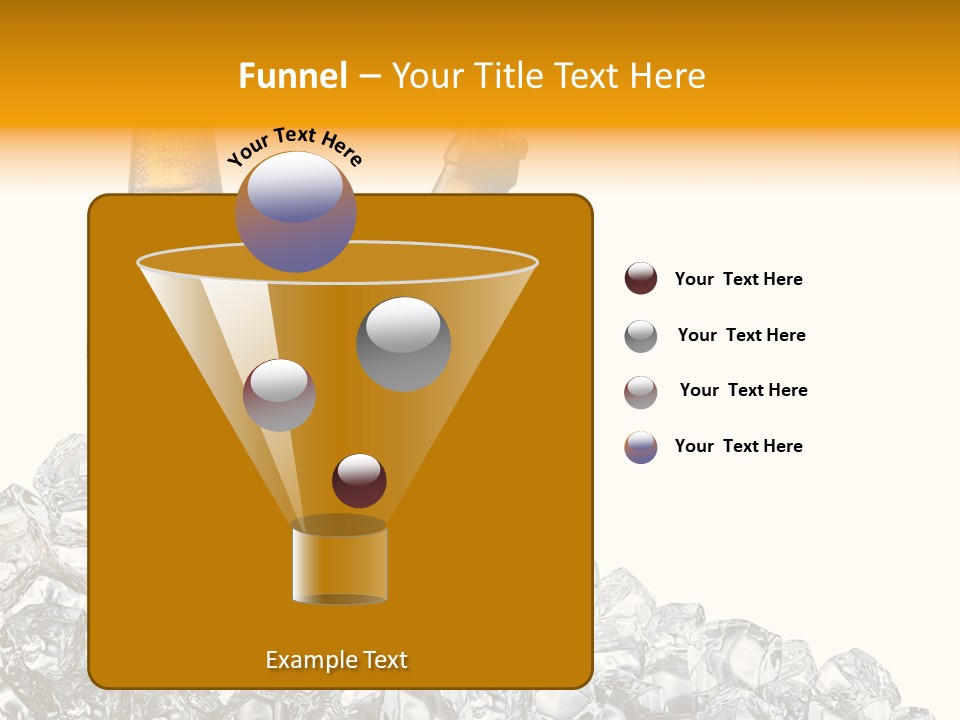 Funnel – Your Title Text Here

Your Text Here

Your Text Here

Your Text Here

Your Text Here

Your Text Here

Example Text